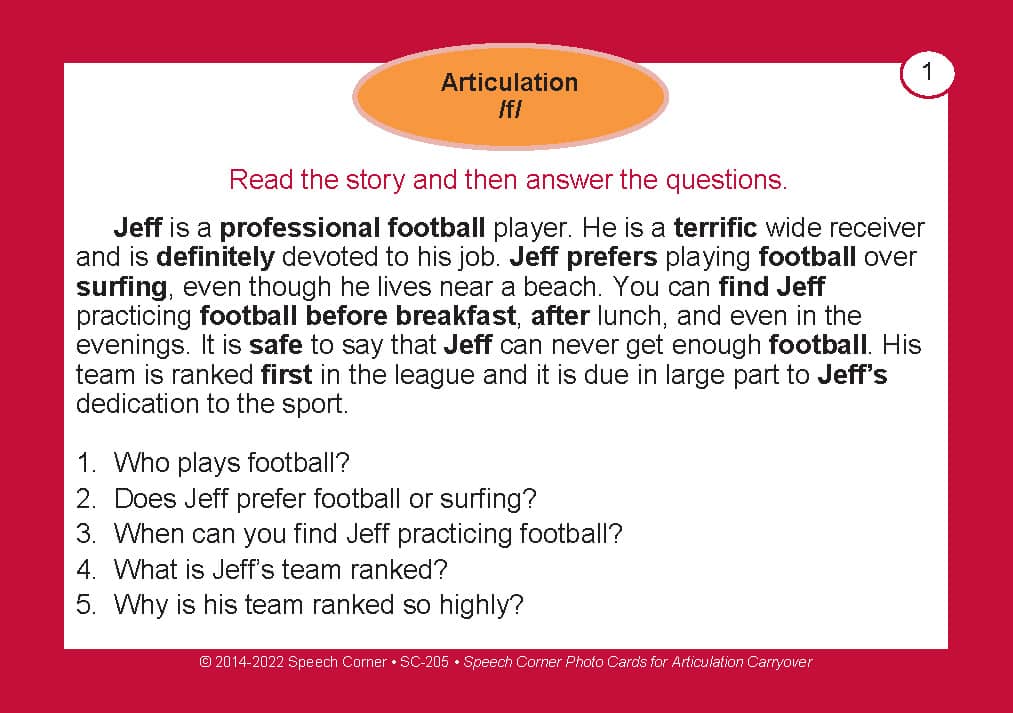 Articulation
/f/

1

Read the story and then answer the questions.

Jeff is a professional football player. He is a terrific wide receiver and is definitely devoted to his job. Jeff prefers playing football over surfing, even though he lives near a beach. You can find Jeff practicing football before breakfast, after lunch, and even in the evenings. It is safe to say that Jeff can never get enough football. His team is ranked first in the league and it is due in large part to Jeff's dedication to the sport.

1. Who plays football?
2. Does Jeff prefer football or surfing?
3. When can you find Jeff practicing football?
4. What is Jeff's team ranked?
5. Why is his team ranked so highly?

© 2014-2022 Speech Corner • SC-205 • Speech Corner Photo Cards for Articulation Carryover